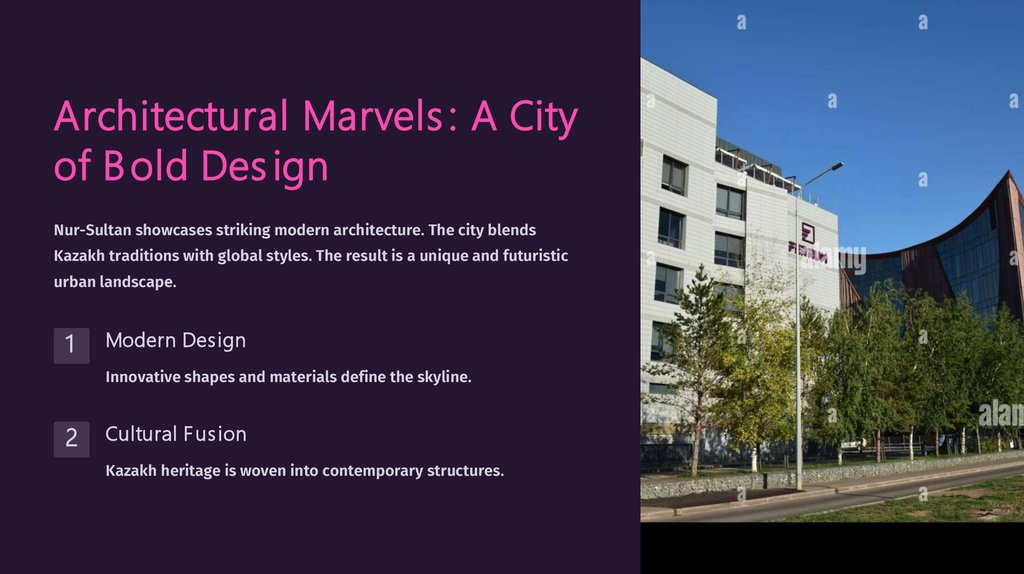 Architectural Marvels: A City of Bold Design

Nur-Sultan showcases striking modern architecture. The city blends Kazakh traditions with global styles. The result is a unique and futuristic urban landscape.

1 Modern Design

Innovative shapes and materials define the skyline.

2 Cultural Fusion

Kazakh heritage is woven into contemporary structures.

alamy

alamy